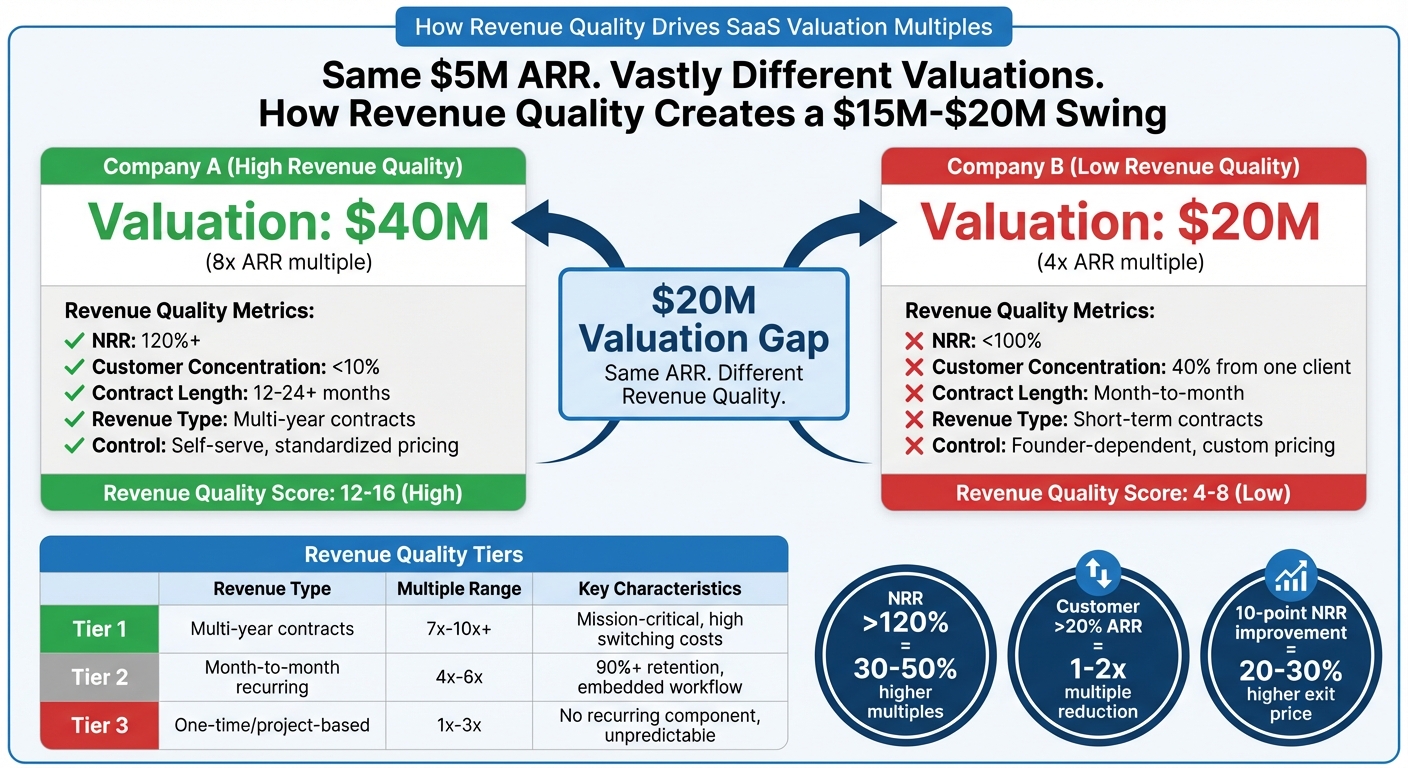 How Revenue Quality Drives SaaS Valuation Multiples

Same \$5M ARR. Vastly Different Valuations.
How Revenue Quality Creates a \$15M-\$20M Swing

Company A (High Revenue Quality)

Valuation: \$40M
(8x ARR multiple)

Revenue Quality Metrics:
✓ NRR: 120%+
✓ Customer Concentration: <10%
✓ Contract Length: 12-24+ months
✓ Revenue Type: Multi-year contracts
✓ Control: Self-serve, standardized pricing

Revenue Quality Score: 12-16 (High)

\$20M Valuation Gap
Same ARR. Different Revenue Quality.

Company B (Low Revenue Quality)

Valuation: \$20M
(4x ARR multiple)

Revenue Quality Metrics:
✗ NRR: <100%
✗ Customer Concentration: 40% from one client
✗ Contract Length: Month-to-month
✗ Revenue Type: Short-term contracts
✗ Control: Founder-dependent, custom pricing

Revenue Quality Score: 4-8 (Low)

Revenue Quality Tiers

| | Revenue Type | Multiple Range | Key Characteristics |
|---|---|---|---|
| Tier 1 | Multi-year contracts | 7x-10x+ | Mission-critical, high switching costs |
| Tier 2 | Month-to-month recurring | 4x-6x | 90%+ retention, embedded workflow |
| Tier 3 | One-time/project-based | 1x-3x | No recurring component, unpredictable |

NRR >120% = 30-50% higher multiples

Customer >20% ARR = 1-2x multiple reduction

10-point NRR improvement = 20-30% higher exit price